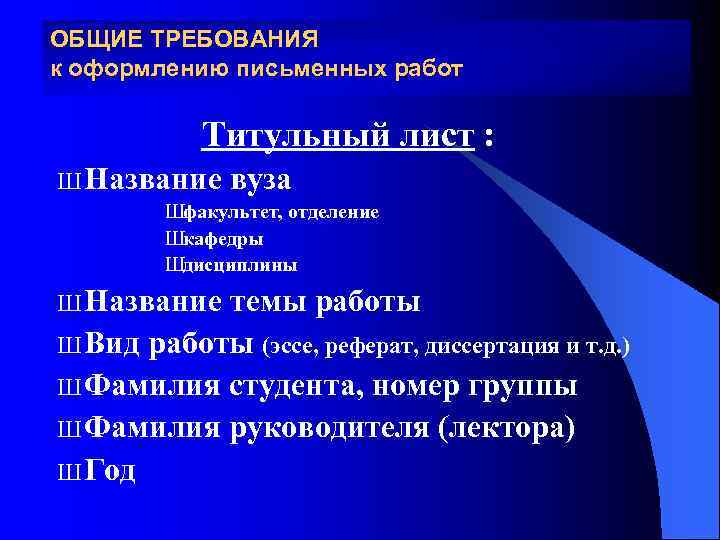 ОБЩИЕ ТРЕБОВАНИЯ
к оформлению письменных работ

Титульный лист :

ШНазвание вуза

Шфакультет, отделение
Шкафедры
Шдисциплины

ШНазвание темы работы

ШВид работы (эссе, реферат, диссертация и т.д.)

ШФамилия студента, номер группы

ШФамилия руководителя (лектора)

ШГод